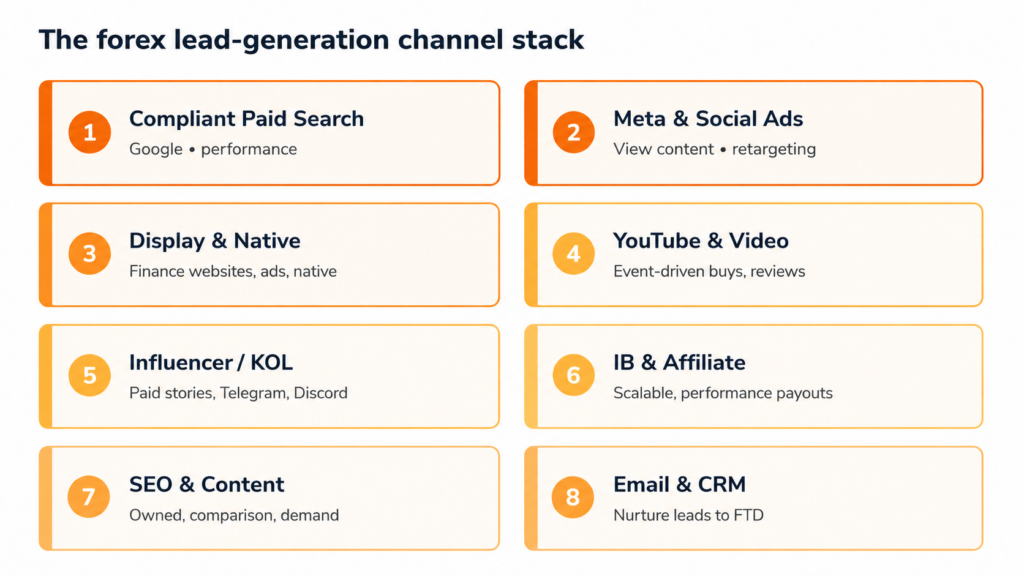 The forex lead-generation channel stack

1 Compliant Paid Search
Google • performance

2 Meta & Social Ads
View content • retargeting

3 Display & Native
Finance websites, ads, native

4 YouTube & Video
Event-driven buys, reviews

5 Influencer / KOL
Paid stories, Telegram, Discord

6 IB & Affiliate
Scalable, performance payouts

7 SEO & Content
Owned, comparison, demand

8 Email & CRM
Nurture leads to FTD